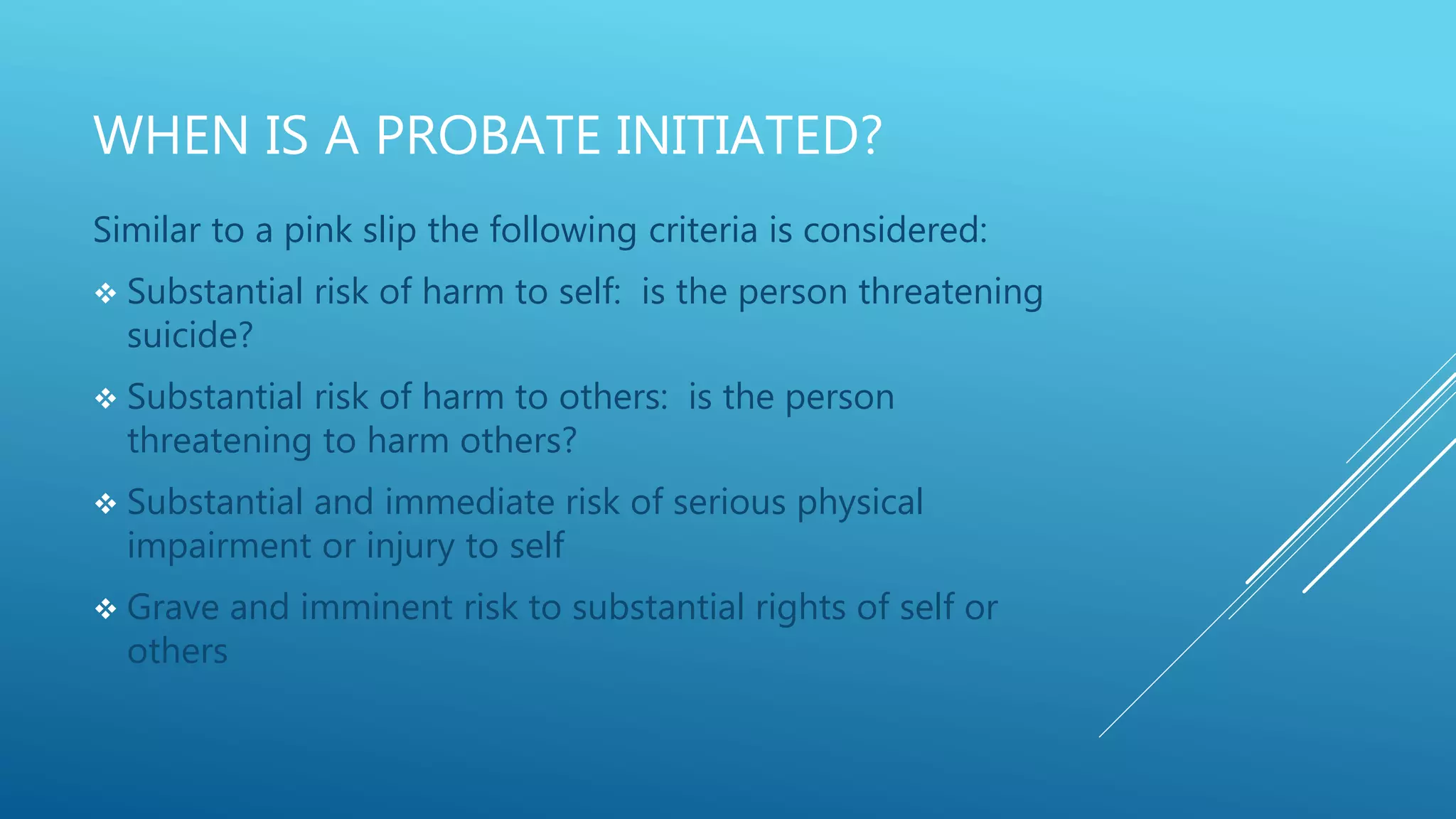 WHEN IS A PROBATE INITIATED?

Similar to a pink slip the following criteria is considered:

❖ Substantial risk of harm to self: is the person threatening suicide?

❖ Substantial risk of harm to others: is the person threatening to harm others?

❖ Substantial and immediate risk of serious physical impairment or injury to self

❖ Grave and imminent risk to substantial rights of self or others